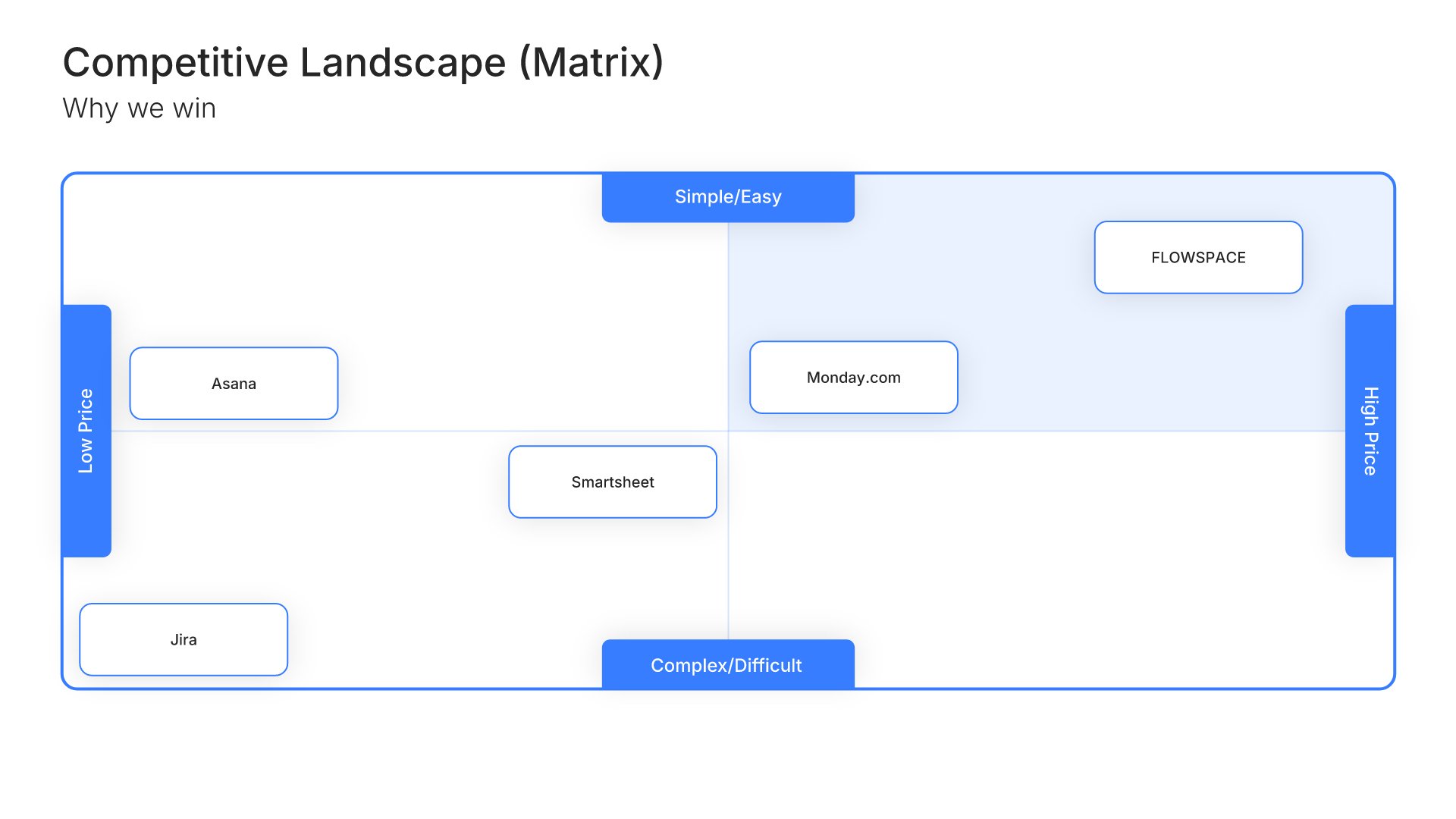 Competitive Landscape (Matrix)
Why we win

Simple/Easy

FLOWSPACE

Low Price

Asana

Monday.com

High Price

Smartsheet

Jira

Complex/Difficult